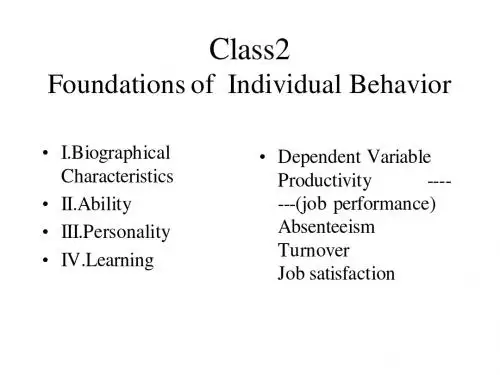 Class2
Foundations of Individual Behavior

• I.Biographical Characteristics
• II.Ability
• III.Personality
• IV.Learning

• Dependent Variable
Productivity -------(job performance)
Absenteeism
Turnover
Job satisfaction